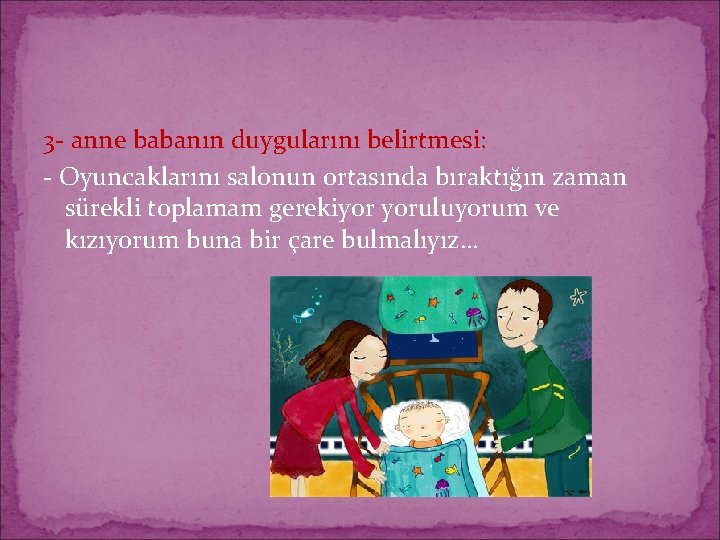 3- anne babanın duygularını belirtmesi:

- Oyuncaklarını salonun ortasında bıraktığın zaman sürekli toplamam gerekiyor yoruluyorum ve kızıyorum buna bir çare bulmalıyız…